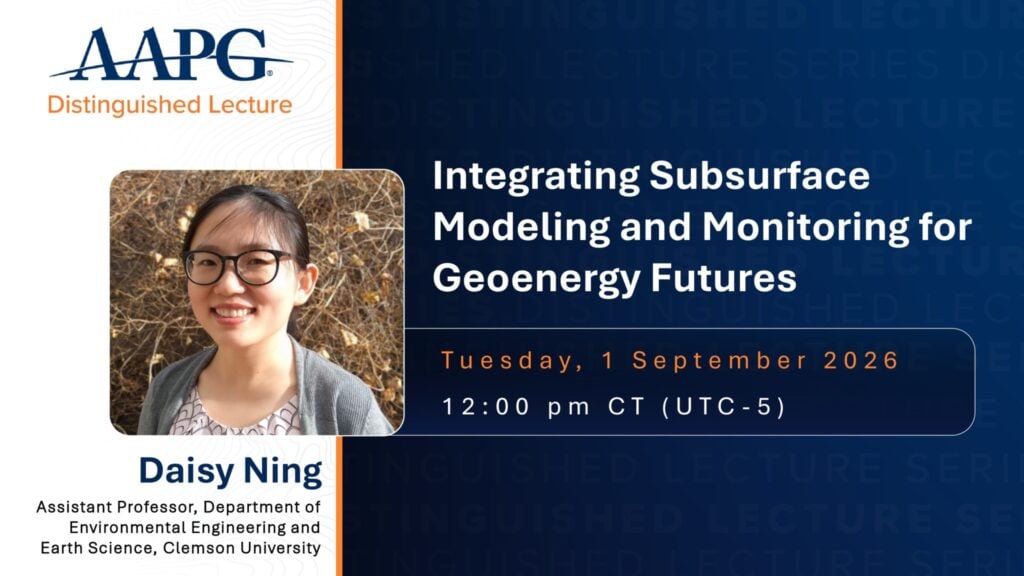 AAPG
Distinguished Lecture

Integrating Subsurface Modeling and Monitoring for Geoenergy Futures

Tuesday, 1 September 2026
12:00 pm CT (UTC-5)

Daisy Ning
Assistant Professor, Department of Environmental Engineering and Earth Science, Clemson University